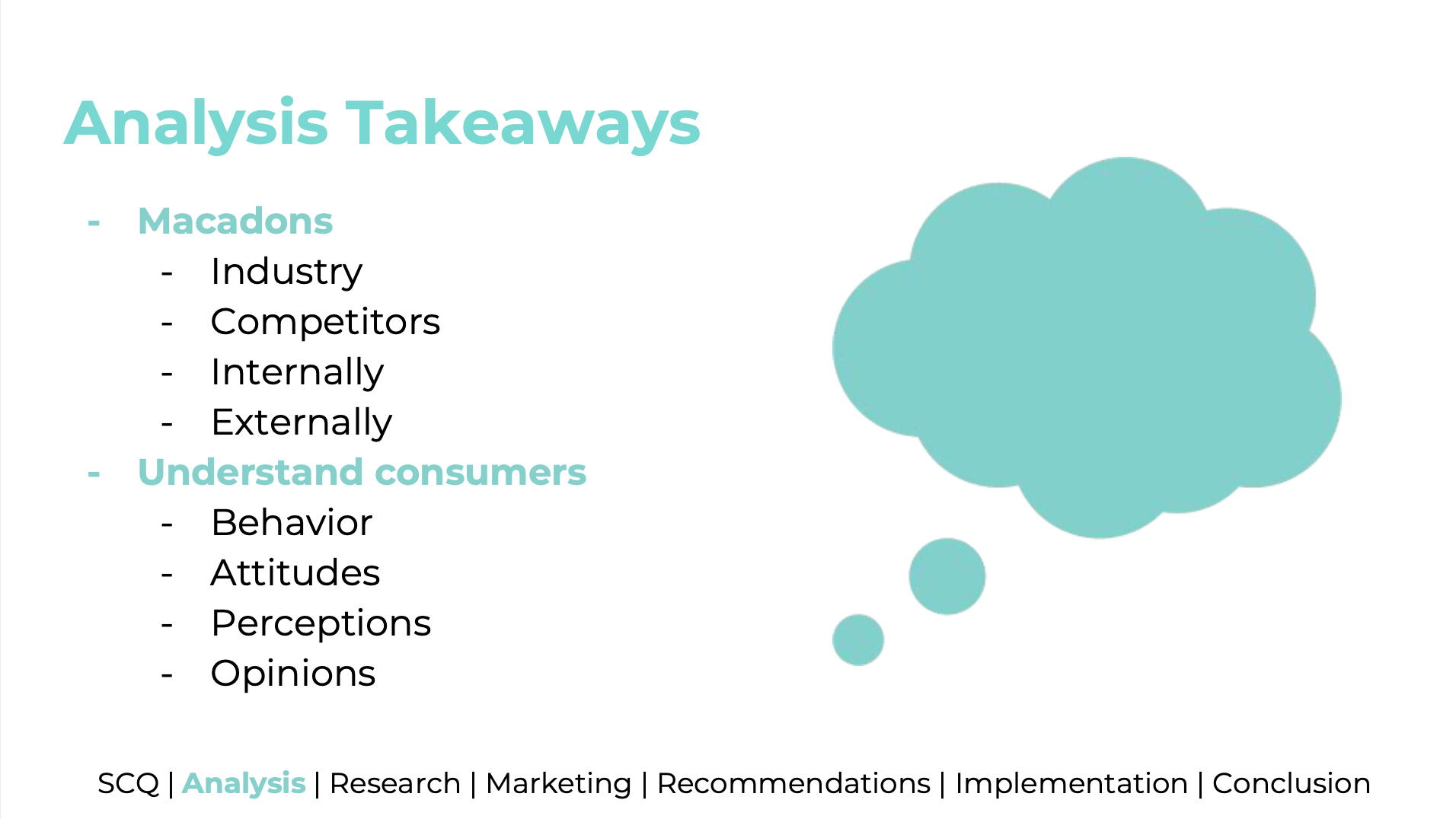 Analysis Takeaways

- Macadons
  - Industry
  - Competitors
  - Internally
  - Externally
- Understand consumers
  - Behavior
  - Attitudes
  - Perceptions
  - Opinions

SCQ | Analysis | Research | Marketing | Recommendations | Implementation | Conclusion